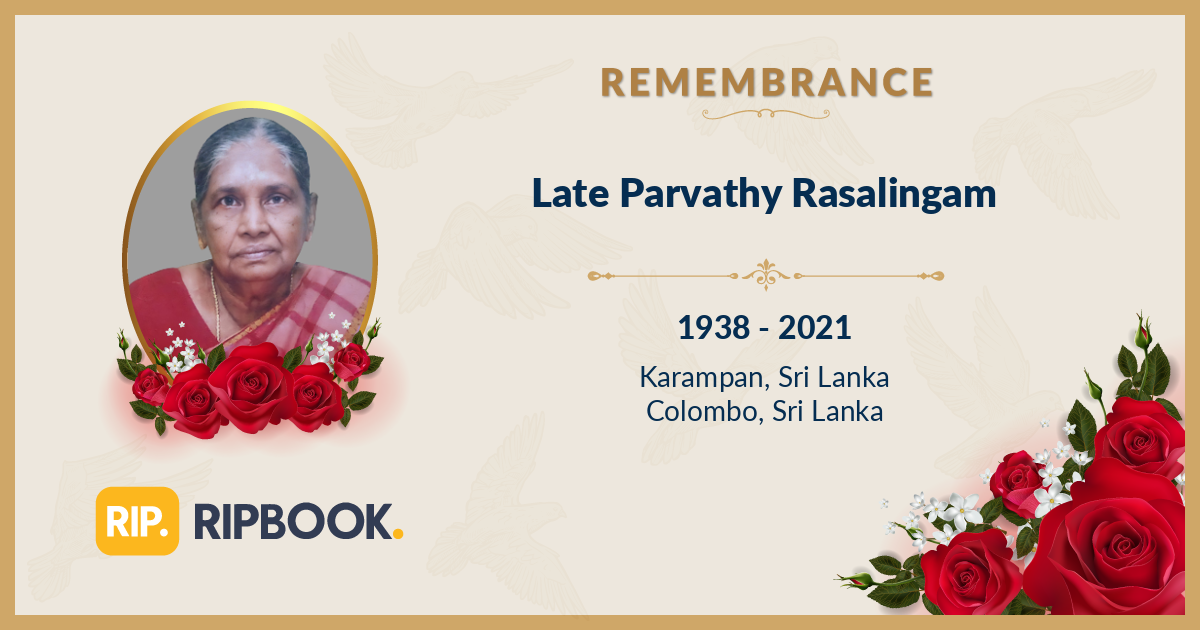 REMEMBRANCE

Late Parvathy Rasalingam

1938 - 2021

Karampan, Sri Lanka
Colombo, Sri Lanka

RIP. RIPBOOK.